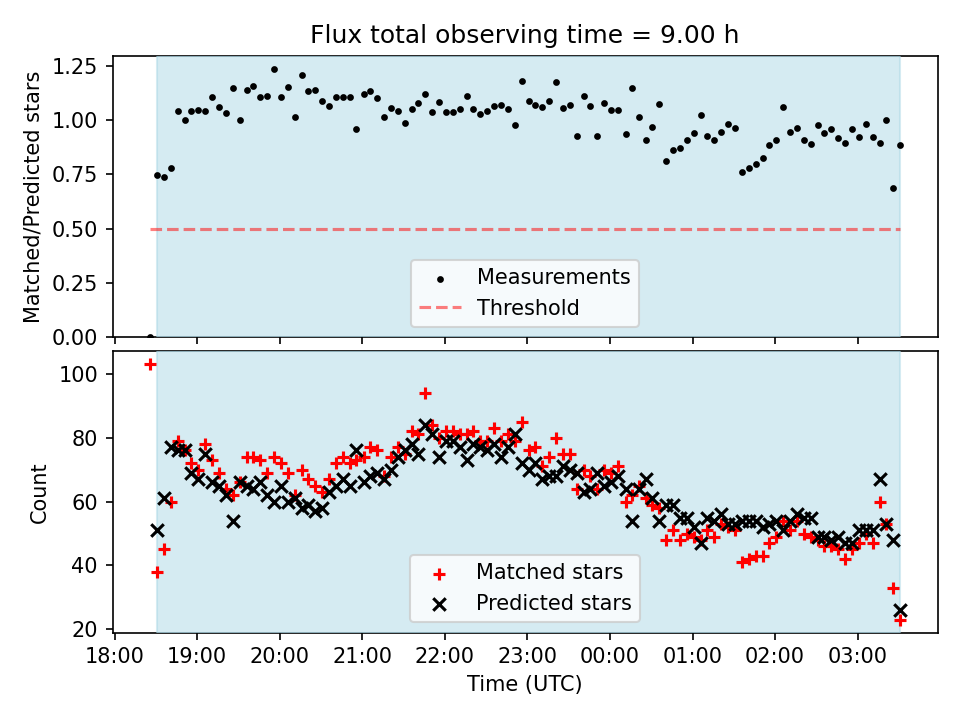 Flux total observing time = 9.00 h

Matched/Predicted stars

1.25
1.00
0.75
0.50
0.25
0.00

Measurements
Threshold

Count

100
80
60
40
20

Matched stars
Predicted stars

18:00 19:00 20:00 21:00 22:00 23:00 00:00 01:00 02:00 03:00

Time (UTC)